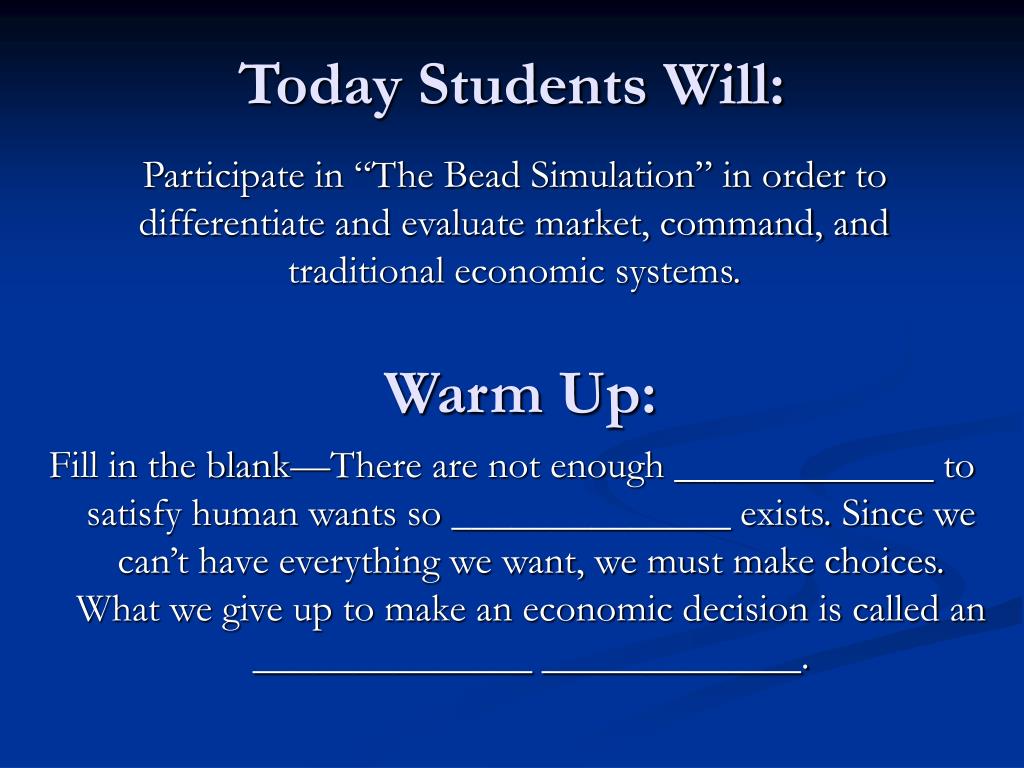 Today Students Will:

Participate in “The Bead Simulation” in order to differentiate and evaluate market, command, and traditional economic systems.

Warm Up:

Fill in the blank—There are not enough _____________ to satisfy human wants so ______________ exists. Since we can’t have everything we want, we must make choices. What we give up to make an economic decision is called an ______________ _____________.